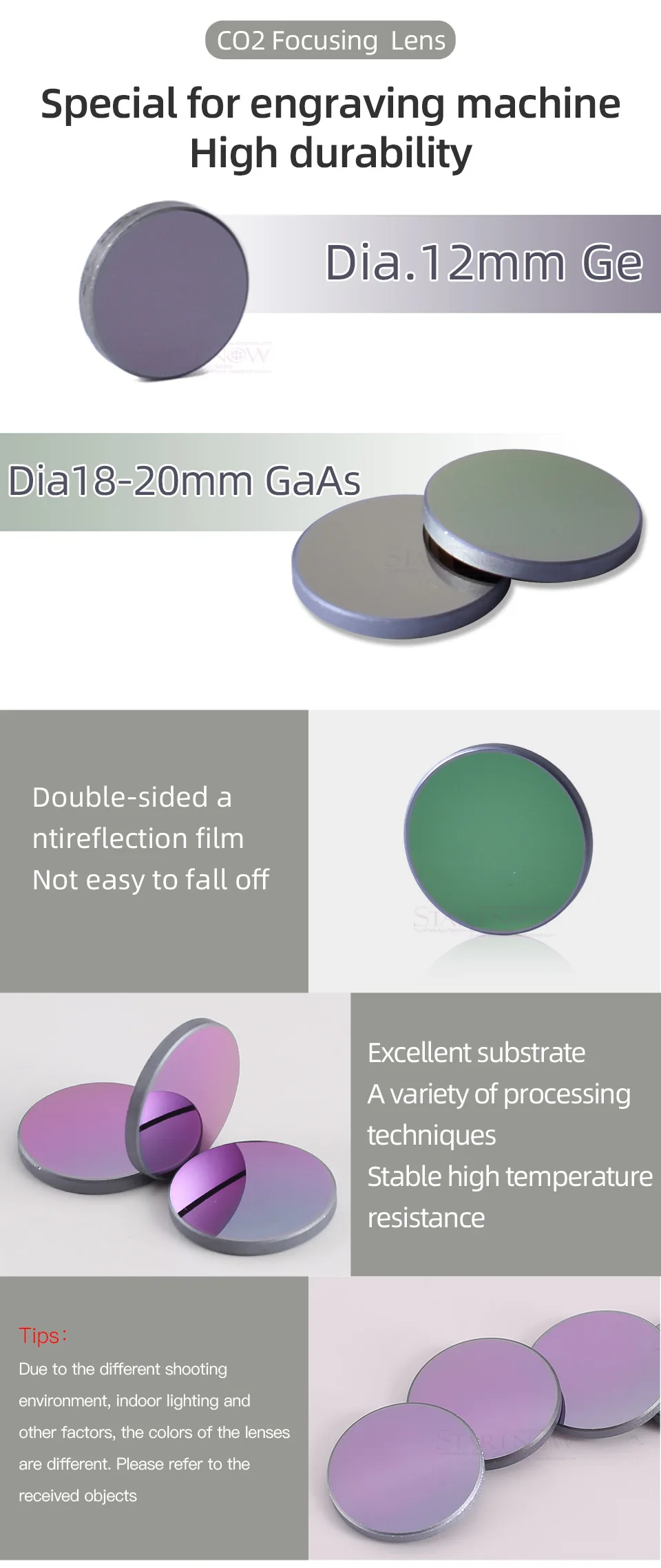 CO2 Focusing Lens

Special for engraving machine
High durability

Dia.12mm Ge

Dia18-20mm GaAs

Double-sided a ntireflection film
Not easy to fall off

Excellent substrate
A variety of processing techniques
Stable high temperature resistance

Tips:
Due to the different shooting environment, indoor lighting and other factors, the colors of the lenses are different. Please refer to the received objects